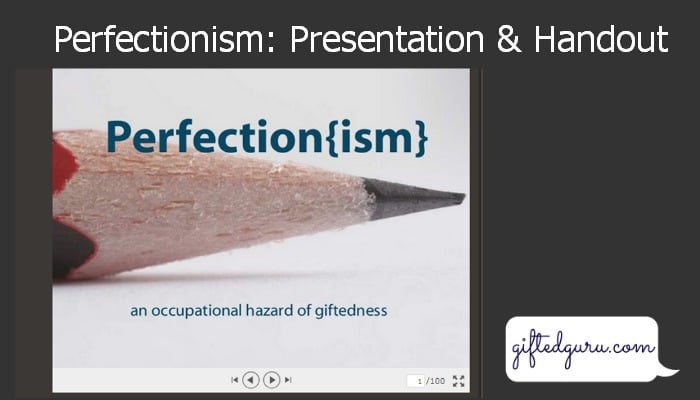 Perfectionism: Presentation & Handout

Perfection{ism}

an occupational hazard of giftedness

1 /100

giftedguru.com